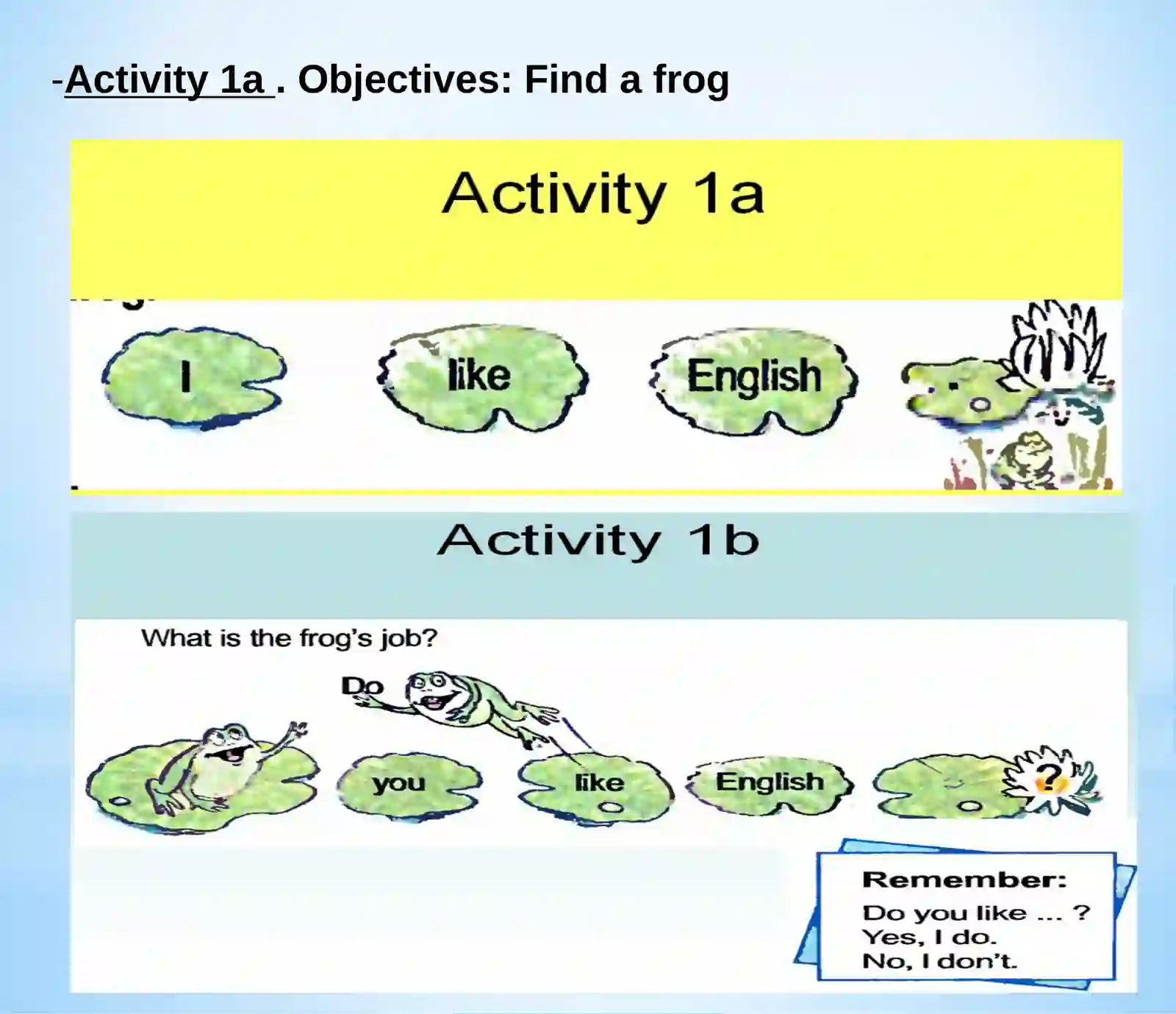 -Activity 1a . Objectives: Find a frog

Activity 1a

I like English

Activity 1b

What is the frog's job?

Do

you like English ?

Remember:
Do you like ... ?
Yes, I do.
No, I don't.